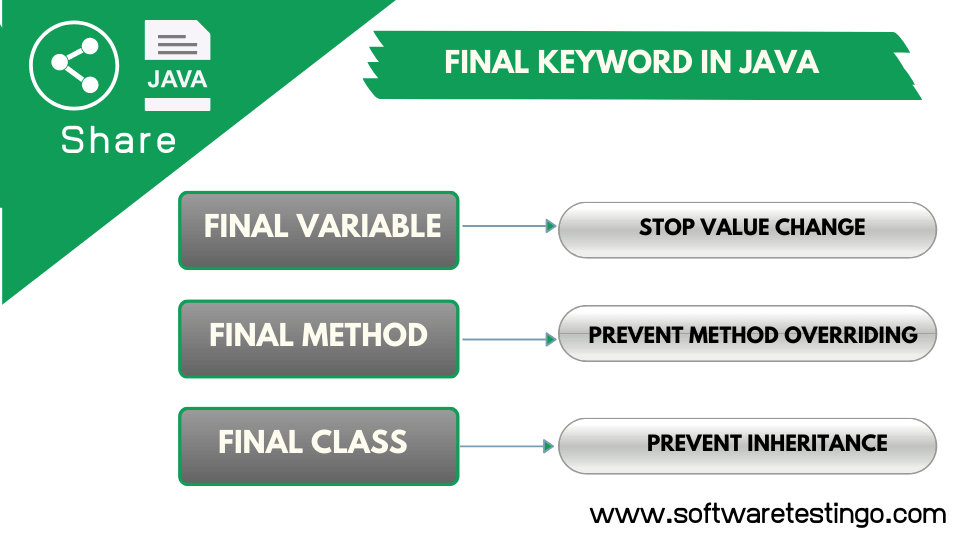 JAVA

Share

FINAL KEYWORD IN JAVA

FINAL VARIABLE

STOP VALUE CHANGE

FINAL METHOD

PREVENT METHOD OVERRIDING

FINAL CLASS

PREVENT INHERITANCE

www.softwaretestingo.com